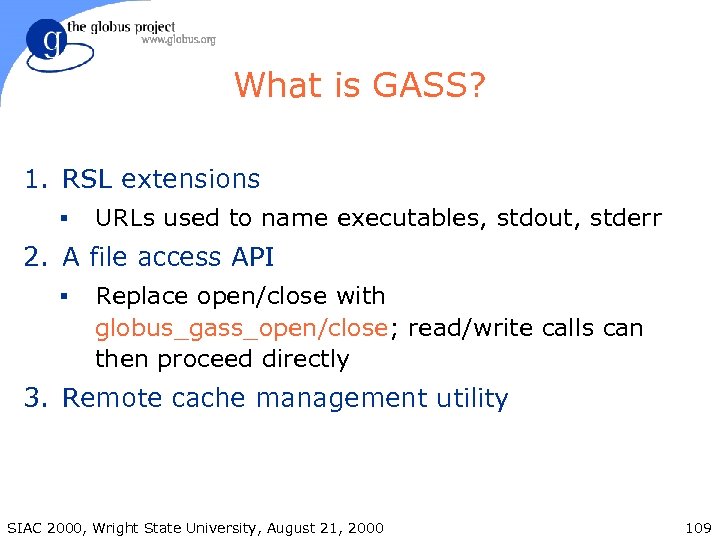 g the globus project
www.globus.org

What is GASS?

1. RSL extensions
▪ URLs used to name executables, stdout, stderr
2. A file access API
▪ Replace open/close with globus_gass_open/close; read/write calls can then proceed directly
3. Remote cache management utility

SIAC 2000, Wright State University, August 21, 2000

109